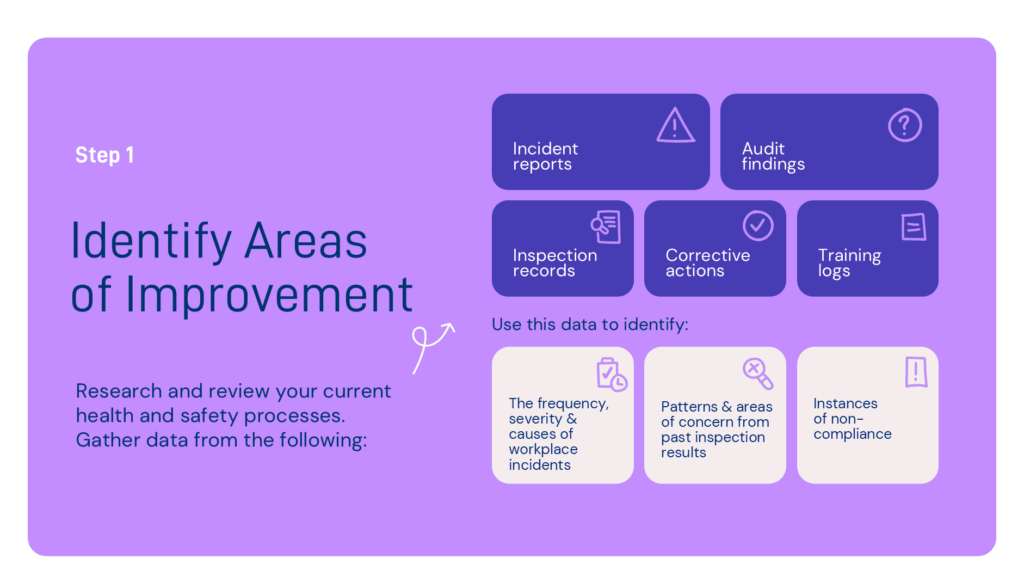 Step 1

Identify Areas of Improvement

Research and review your current health and safety processes. Gather data from the following:

Incident reports

Audit findings

Inspection records

Corrective actions

Training logs

Use this data to identify:

The frequency, severity & causes of workplace incidents

Patterns & areas of concern from past inspection results

Instances of non-compliance